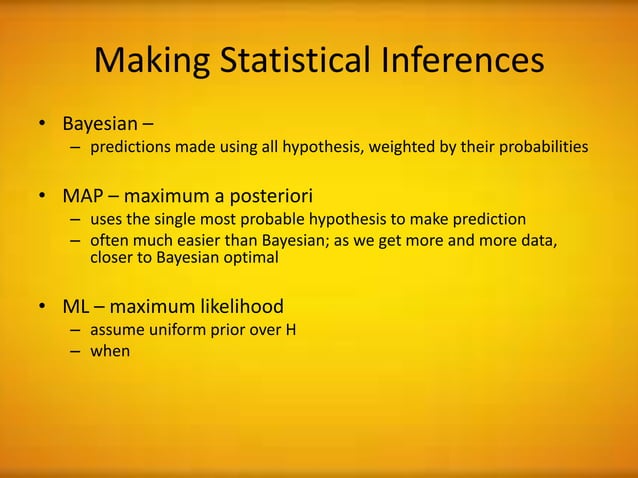 Making Statistical Inferences

• Bayesian –
  – predictions made using all hypothesis, weighted by their probabilities

• MAP – maximum a posteriori
  – uses the single most probable hypothesis to make prediction
  – often much easier than Bayesian; as we get more and more data, closer to Bayesian optimal

• ML – maximum likelihood
  – assume uniform prior over H
  – when